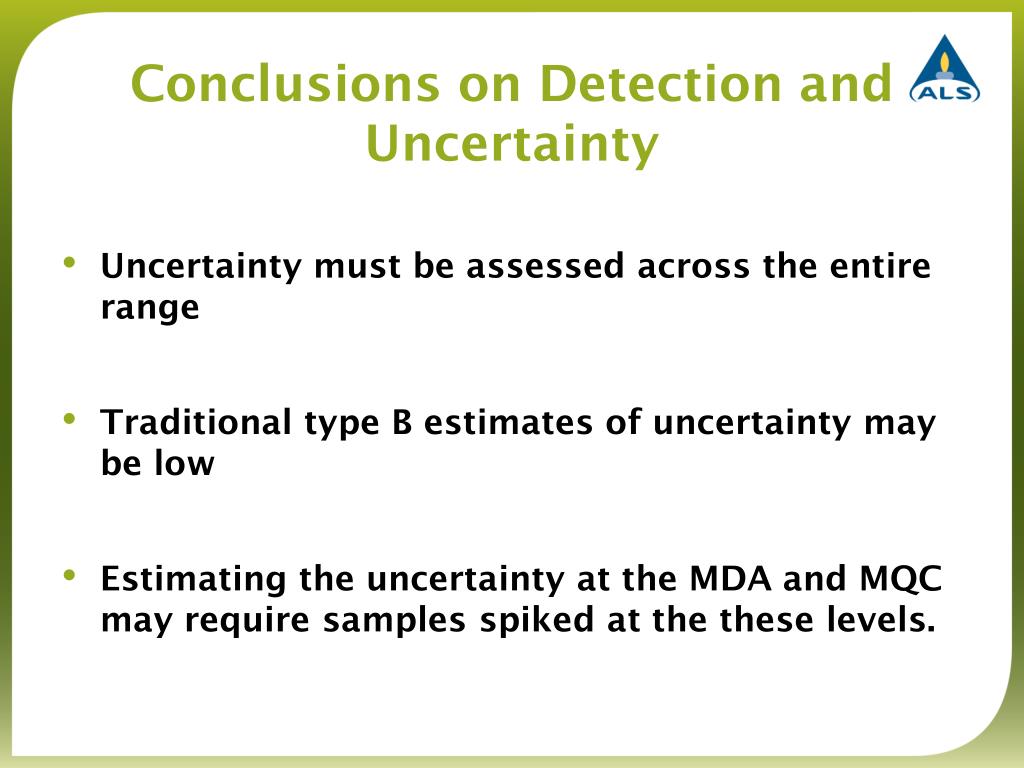 Conclusions on Detection and Uncertainty

ALS

• Uncertainty must be assessed across the entire range

• Traditional type B estimates of uncertainty may be low

• Estimating the uncertainty at the MDA and MQC may require samples spiked at the these levels.